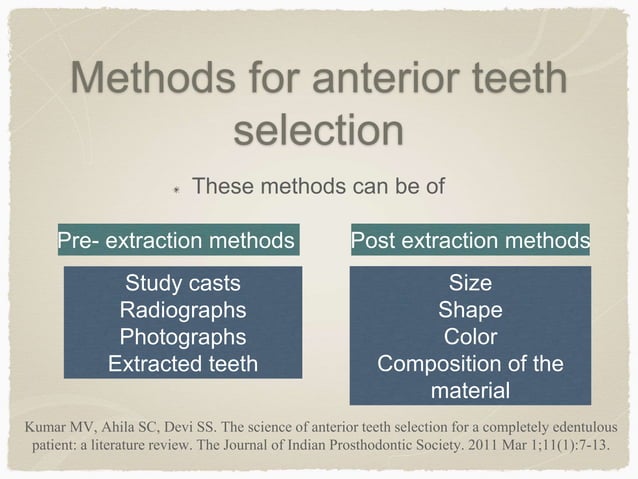 Methods for anterior teeth selection

These methods can be of

Pre- extraction methods

Study casts
Radiographs
Photographs
Extracted teeth

Post extraction methods

Size
Shape
Color
Composition of the material

Kumar MV, Ahila SC, Devi SS. The science of anterior teeth selection for a completely edentulous patient: a literature review. The Journal of Indian Prosthodontic Society. 2011 Mar 1;11(1):7-13.